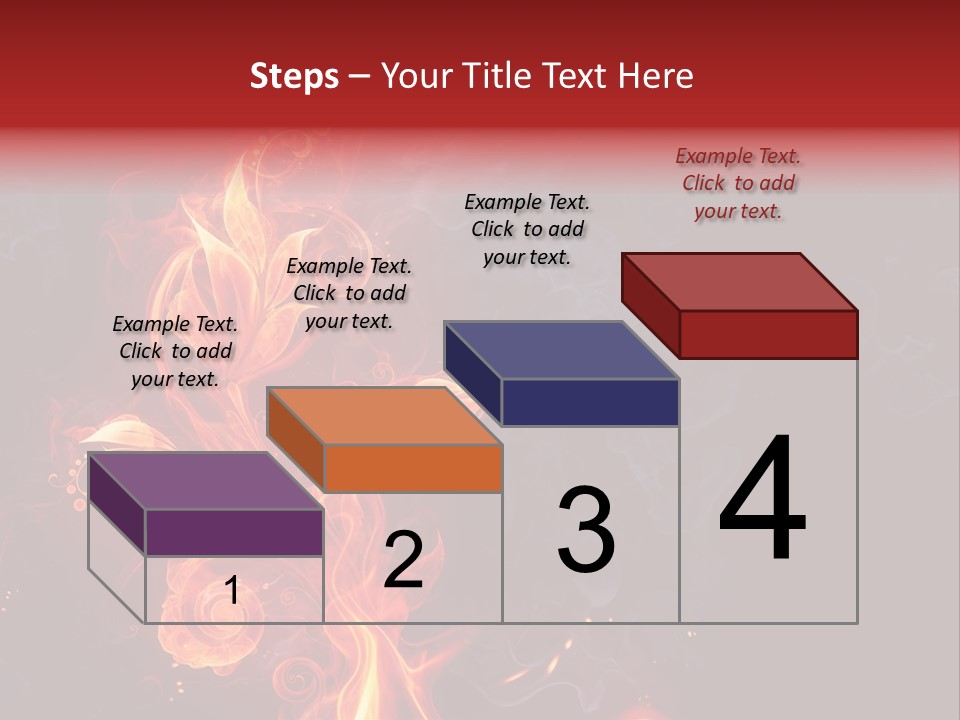 Steps – Your Title Text Here

Example Text. Click to add your text.

Example Text. Click to add your text.

Example Text. Click to add your text.

Example Text. Click to add your text.

1

2

3

4